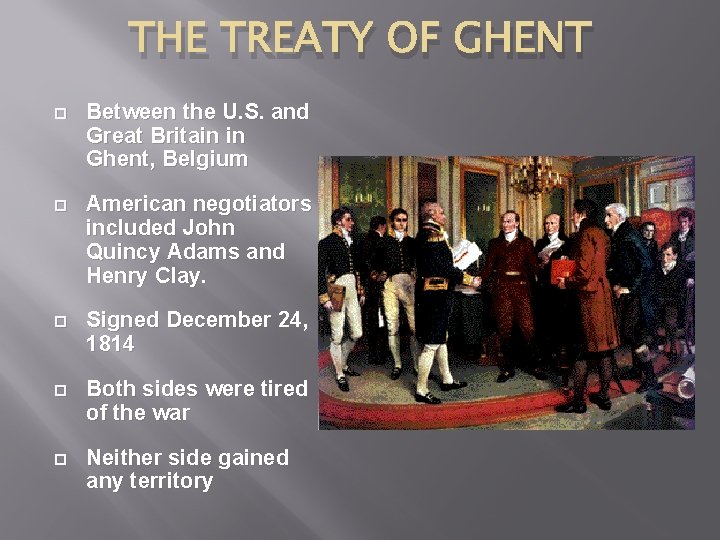 THE TREATY OF GHENT

Between the U.S. and Great Britain in Ghent, Belgium

American negotiators included John Quincy Adams and Henry Clay.

Signed December 24, 1814

Both sides were tired of the war

Neither side gained any territory